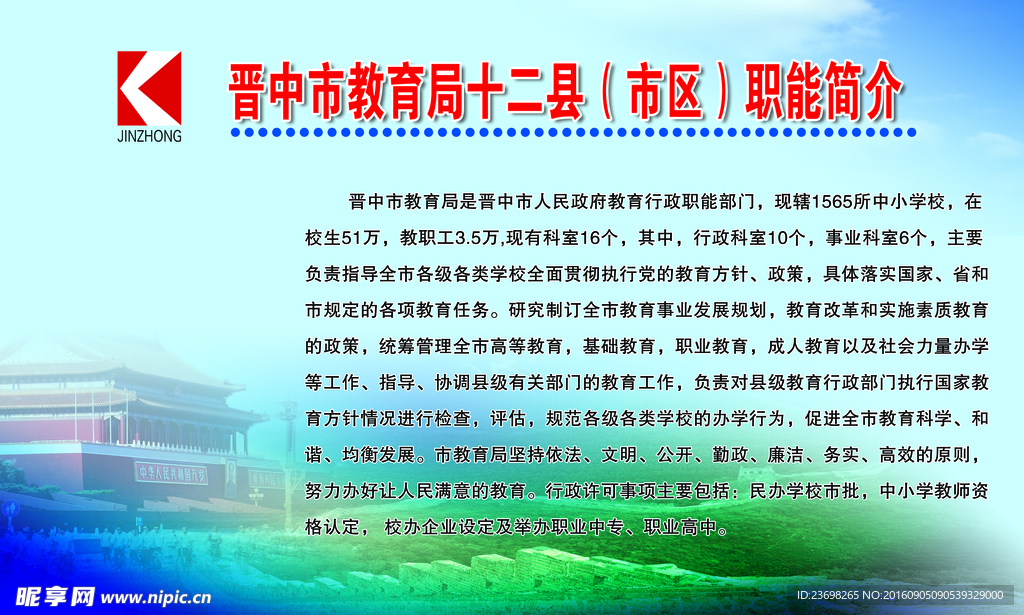 JINZHONG

晋中市教育局十二县（市区）职能简介

晋中市教育局是晋中市人民政府教育行政职能部门，现辖1565所中小学校，在校生51万，教职工3.5万,现有科室16个，其中，行政科室10个，事业科室6个，主要负责指导全市各级各类学校全面贯彻执行党的教育方针、政策，具体落实国家、省和市规定的各项教育任务。研究制订全市教育事业发展规划，教育改革和实施素质教育的政策，统筹管理全市高等教育，基础教育，职业教育，成人教育以及社会力量办学等工作、指导、协调县级有关部门的教育工作，负责对县级教育行政部门执行国家教育方针情况进行检查，评估，规范各级各类学校的办学行为，促进全市教育科学、和谐、均衡发展。市教育局坚持依法、文明、公开、勤政、廉洁、务实、高效的原则，努力办好让人民满意的教育。行政许可事项主要包括：民办学校市批，中小学教师资格认定， 校办企业设定及举办职业中专、职业高中。

中华人民共和国万岁

昵享网 www.nipic.cn

ID:23698265 NO:20160905090539329000